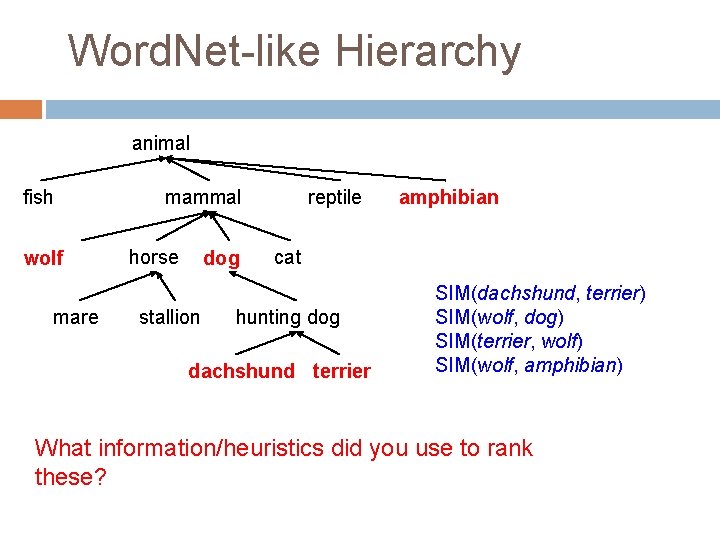 WordNet-like Hierarchy

animal

fish mammal reptile amphibian

wolf horse dog cat

mare stallion hunting dog

dachshund terrier

SIM(dachshund, terrier)
SIM(wolf, dog)
SIM(terrier, wolf)
SIM(wolf, amphibian)

What information/heuristics did you use to rank these?